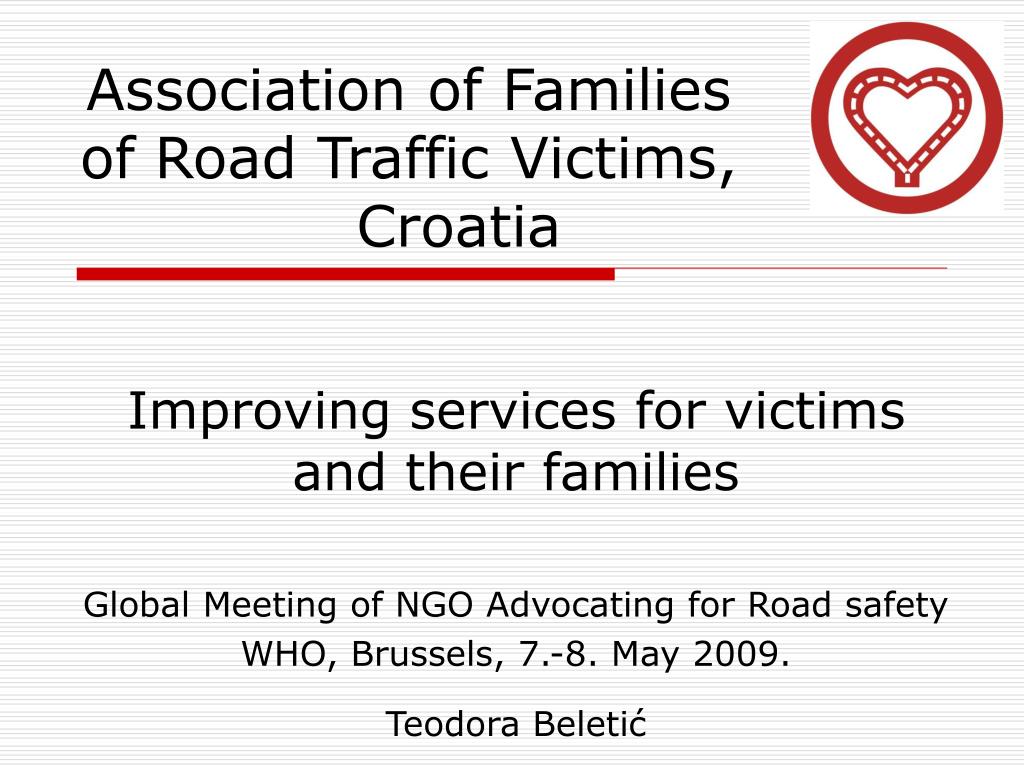 Association of Families of Road Traffic Victims, Croatia

Improving services for victims and their families

Global Meeting of NGO Advocating for Road safety
WHO, Brussels, 7.-8. May 2009.

Teodora Beletić